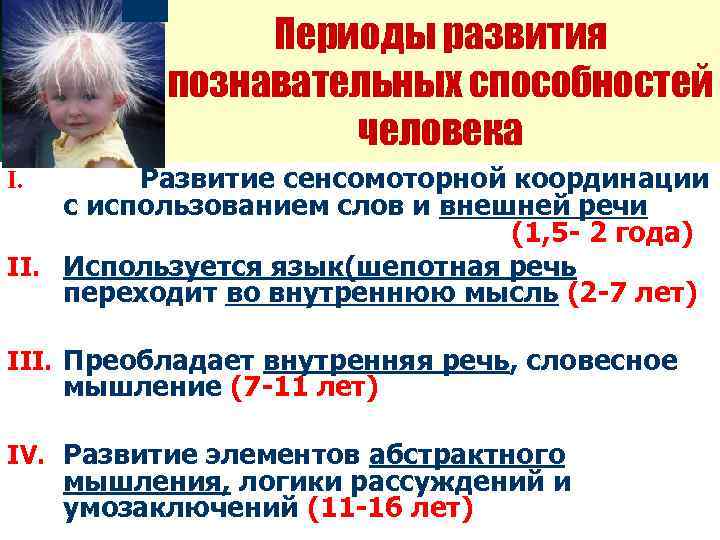 Периоды развития познавательных способностей человека

I. Развитие сенсомоторной координации с использованием слов и внешней речи (1,5- 2 года)

II. Используется язык(шепотная речь переходит во внутреннюю мысль (2-7 лет)

III. Преобладает внутренняя речь, словесное мышление (7-11 лет)

IV. Развитие элементов абстрактного мышления, логики рассуждений и умозаключений (11-16 лет)